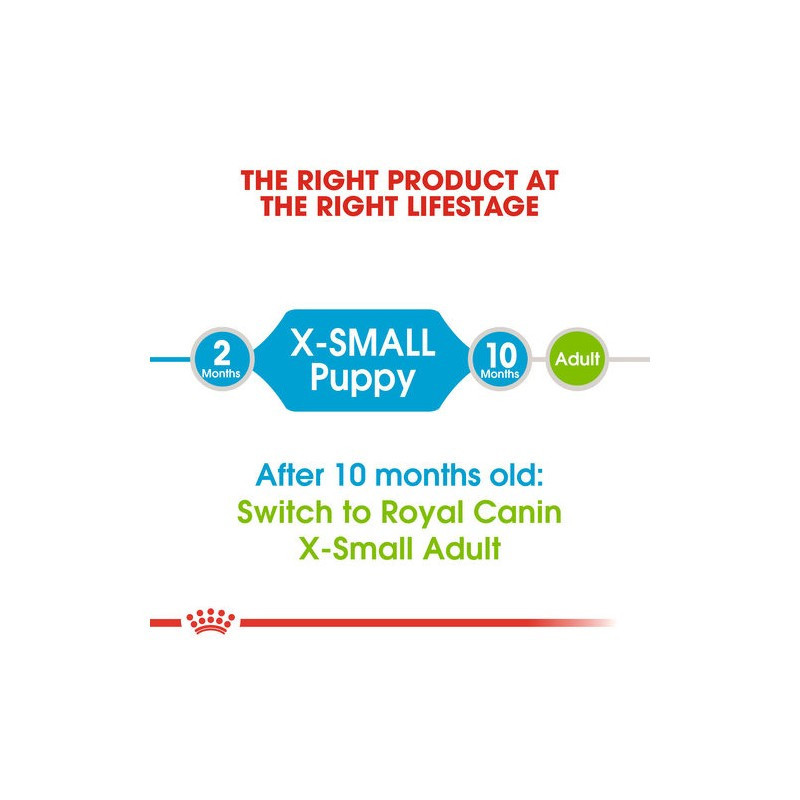 THE RIGHT PRODUCT AT THE RIGHT LIFESTAGE

2 Months

X-SMALL Puppy

10 Months

Adult

After 10 months old: Switch to Royal Canin X-Small Adult